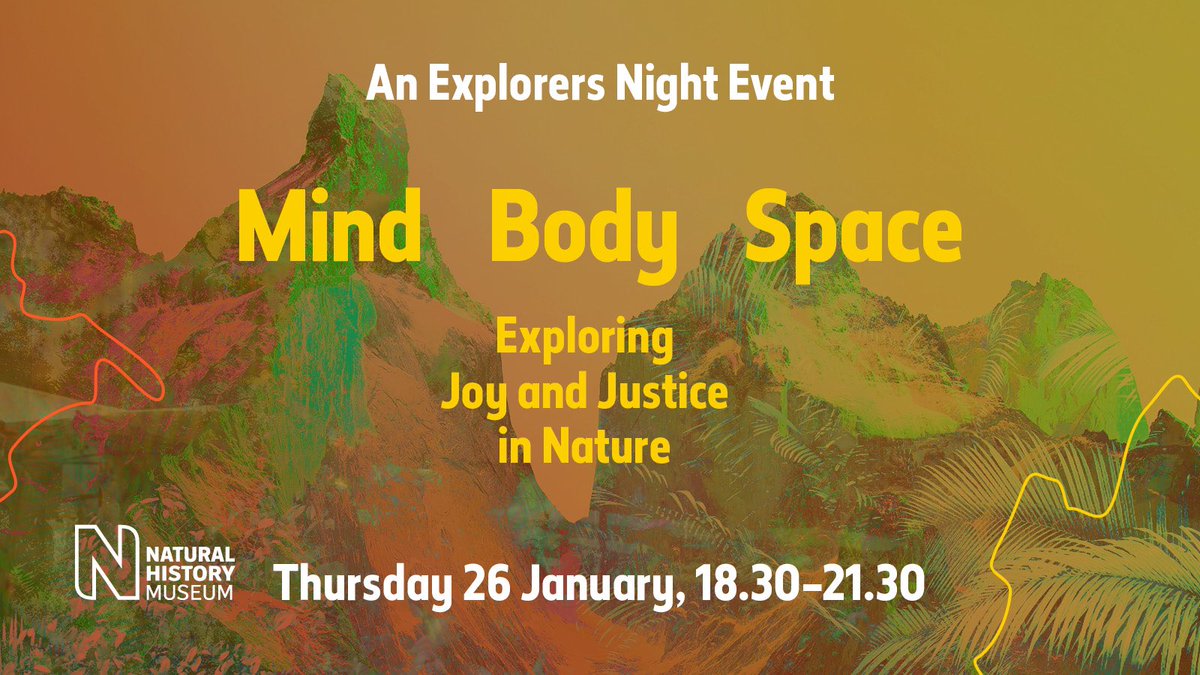 An Explorers Night Event

Mind Body Space

Exploring Joy and Justice in Nature

N NATURAL HISTORY MUSEUM

Thursday 26 January, 18.30–21.30